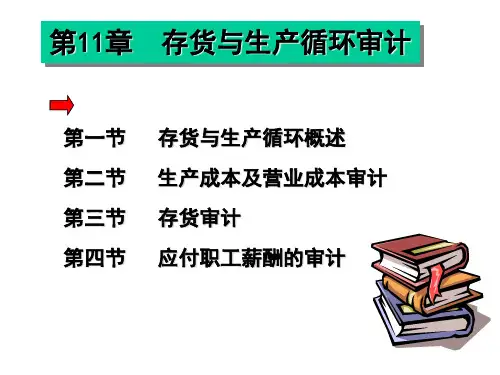 第11章　存货与生产循环审计

第一节　存货与生产循环概述

第二节　生产成本及营业成本审计

第三节　存货审计

第四节　应付职工薪酬的审计